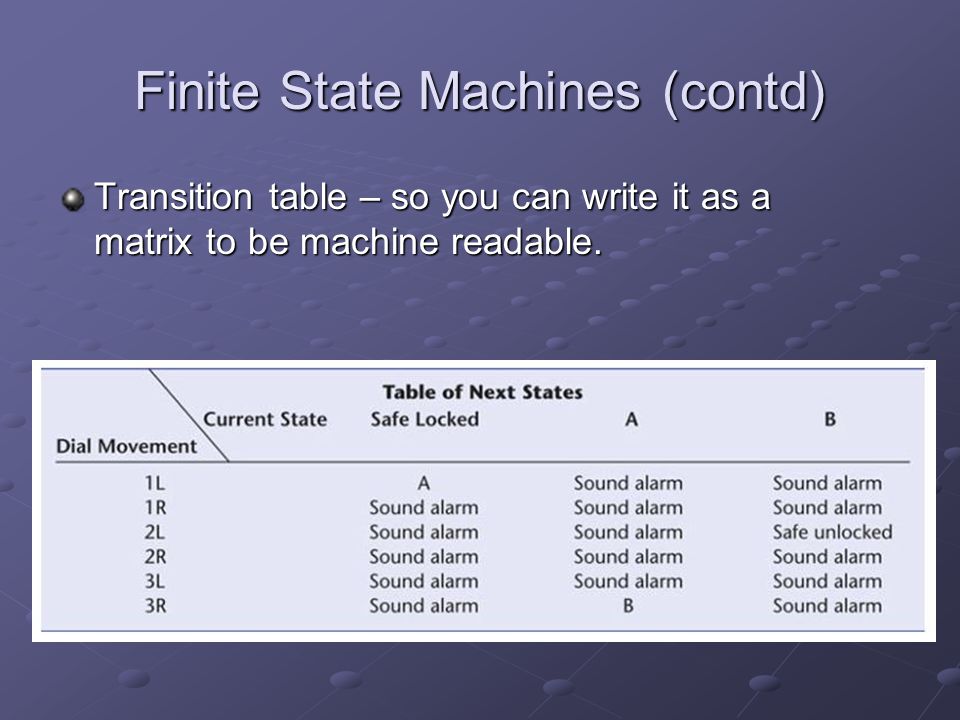 Finite State Machines (contd)

Transition table – so you can write it as a matrix to be machine readable.

Table of Next States

| Dial Movement / Current State | Safe Locked | A | B |
|---|---|---|---|
| 1L | A | Sound alarm | Sound alarm |
| 1R | Sound alarm | Sound alarm | Sound alarm |
| 2L | Sound alarm | Sound alarm | Safe unlocked |
| 2R | Sound alarm | Sound alarm | Sound alarm |
| 3L | Sound alarm | Sound alarm | Sound alarm |
| 3R | Sound alarm | B | Sound alarm |